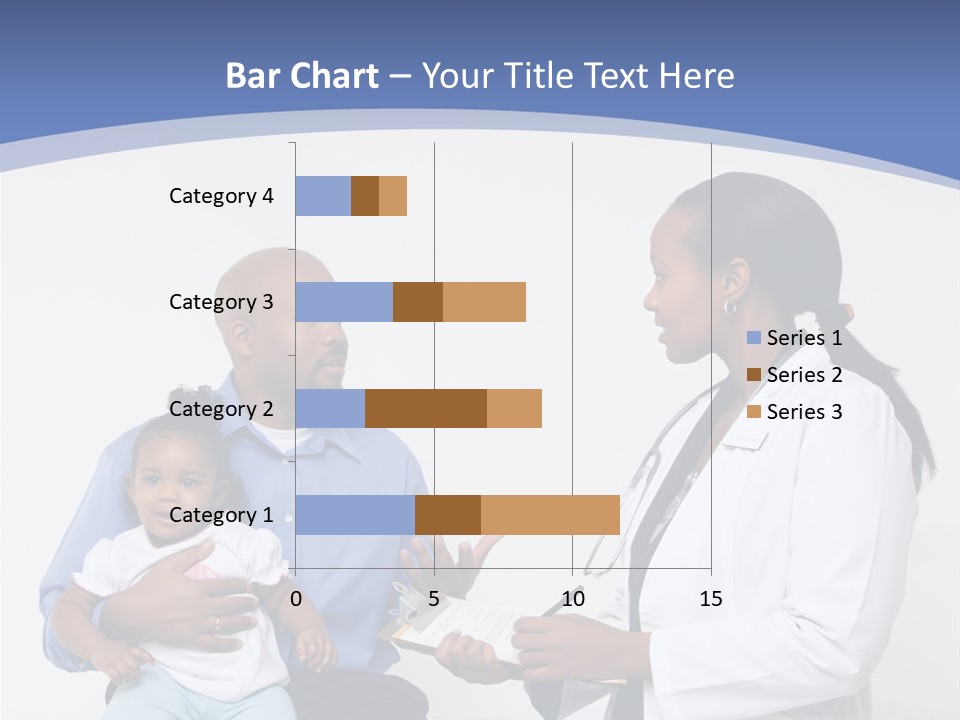 Bar Chart – Your Title Text Here

Category 4
Category 3
Category 2
Category 1

0
5
10
15

Series 1
Series 2
Series 3